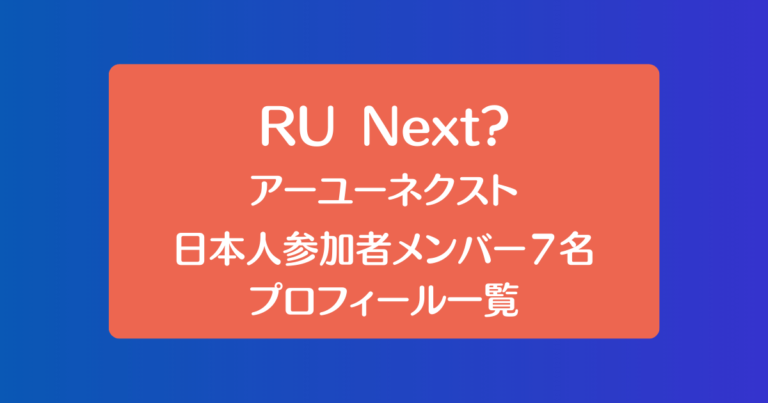 RU Next?
アーユーネクスト
日本人参加者メンバー7名
プロフィール一覧